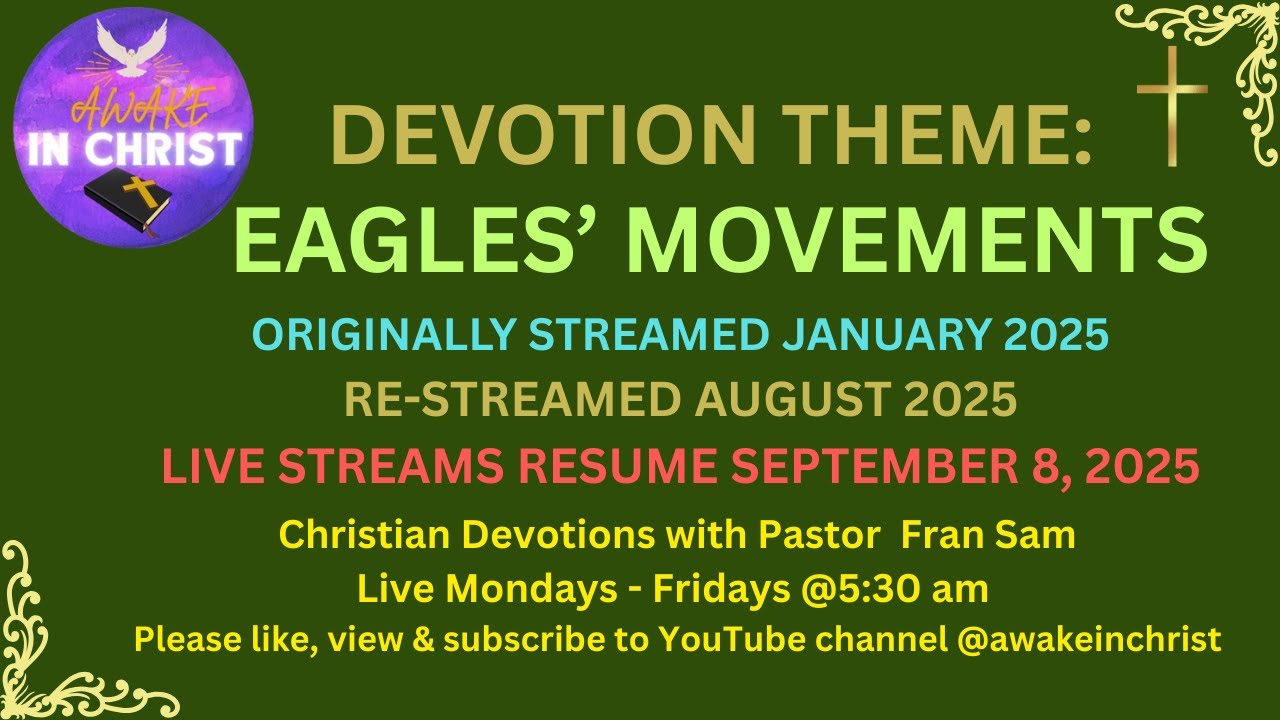 AWAKE
IN CHRIST

DEVOTION THEME:
EAGLES' MOVEMENTS

ORIGINALLY STREAMED JANUARY 2025
RE-STREAMED AUGUST 2025
LIVE STREAMS RESUME SEPTEMBER 8, 2025

Christian Devotions with Pastor Fran Sam
Live Mondays - Fridays @5:30 am
Please like, view & subscribe to YouTube channel @awakeinchrist